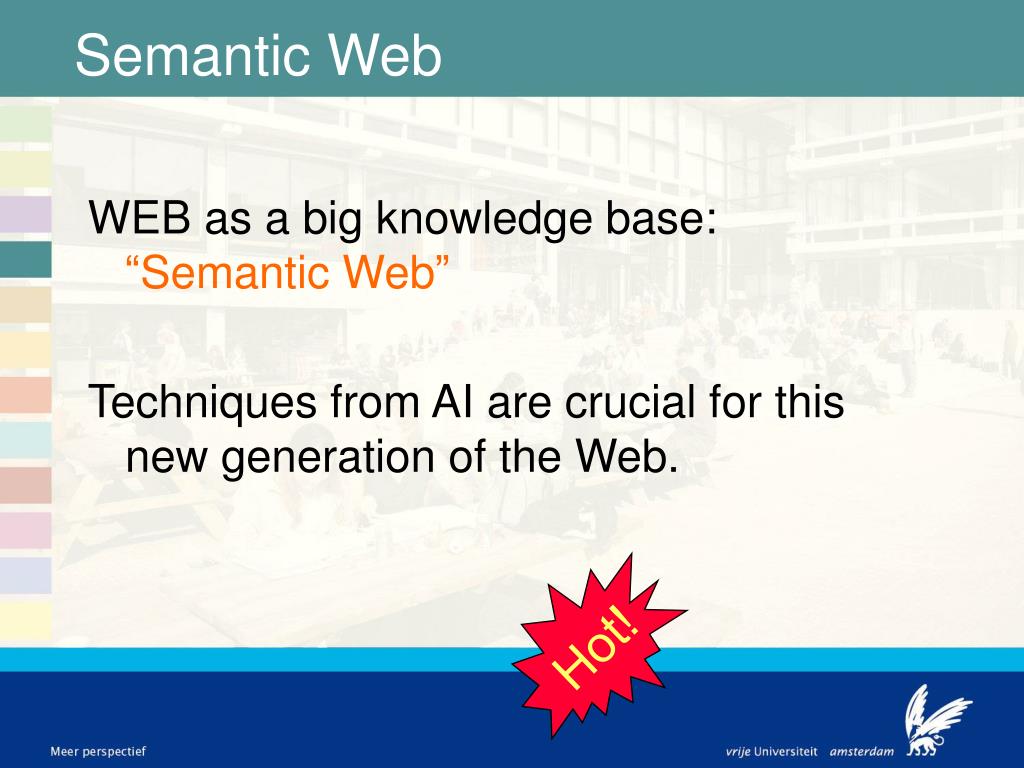 Semantic Web

WEB as a big knowledge base: “Semantic Web”

Techniques from AI are crucial for this new generation of the Web.

Hot!

Meer perspectief

vrije Universiteit amsterdam